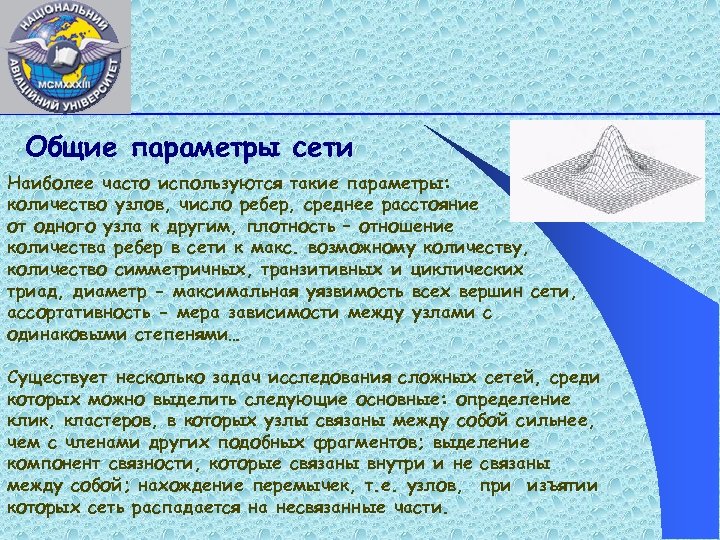 НАЦІОНАЛЬНИЙ АВІАЦІЙНИЙ УНІВЕРСИТЕТ MCMXXXIII

Общие параметры сети

Наиболее часто используются такие параметры: количество узлов, число ребер, среднее расстояние от одного узла к другим, плотность – отношение количества ребер в сети к макс. возможному количеству, количество симметричных, транзитивных и циклических триад, диаметр - максимальная уязвимость всех вершин сети, ассортативность – мера зависимости между узлами с одинаковыми степенями…

Существует несколько задач исследования сложных сетей, среди которых можно выделить следующие основные: определение клик, кластеров, в которых узлы связаны между собой сильнее, чем с членами других подобных фрагментов; выделение компонент связности, которые связаны внутри и не связаны между собой; нахождение перемычек, т.е. узлов, при изъятии которых сеть распадается на несвязанные части.